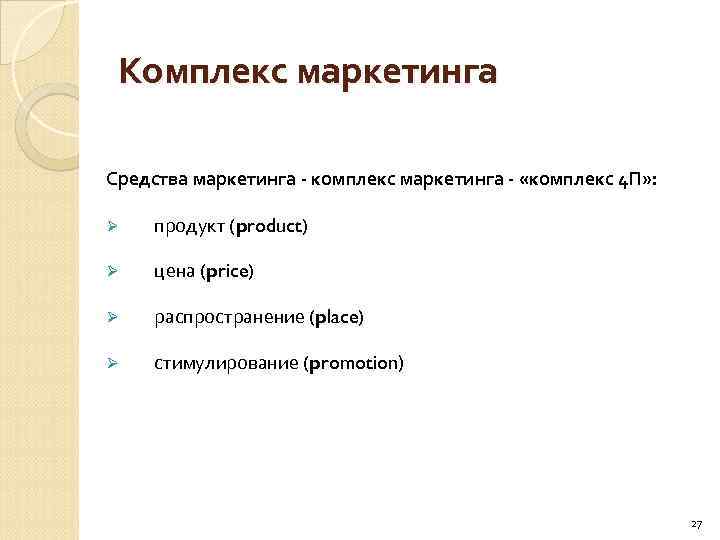 Комплекс маркетинга

Средства маркетинга - комплекс маркетинга - «комплекс 4П»:

➢ продукт (product)

➢ цена (price)

➢ распространение (place)

➢ стимулирование (promotion)

27